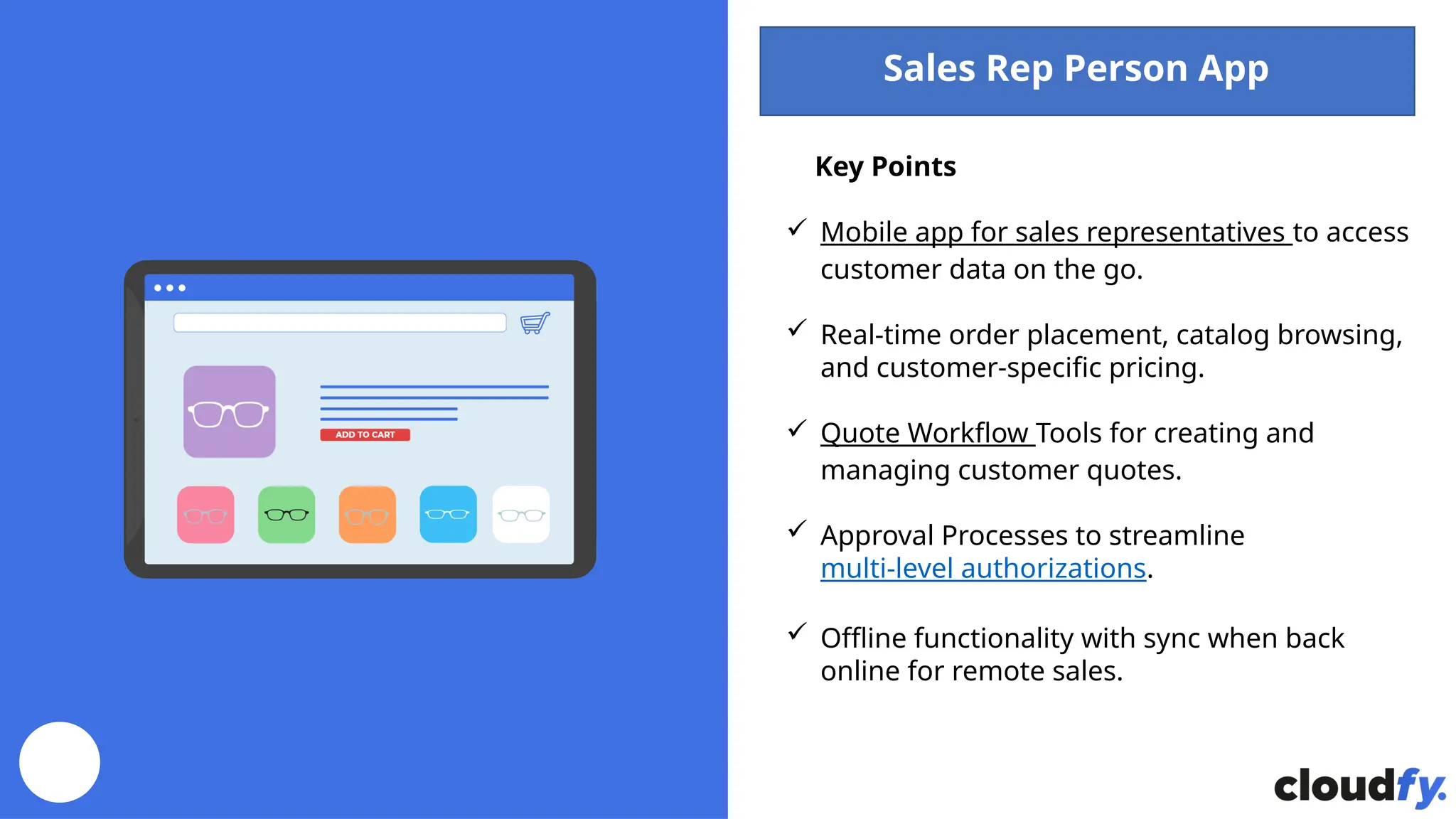 ADD TO CART

Sales Rep Person App

Key Points

✓ Mobile app for sales representatives to access customer data on the go.

✓ Real-time order placement, catalog browsing, and customer-specific pricing.

✓ Quote Workflow Tools for creating and managing customer quotes.

✓ Approval Processes to streamline multi-level authorizations.

✓ Offline functionality with sync when back online for remote sales.

cloudfy.